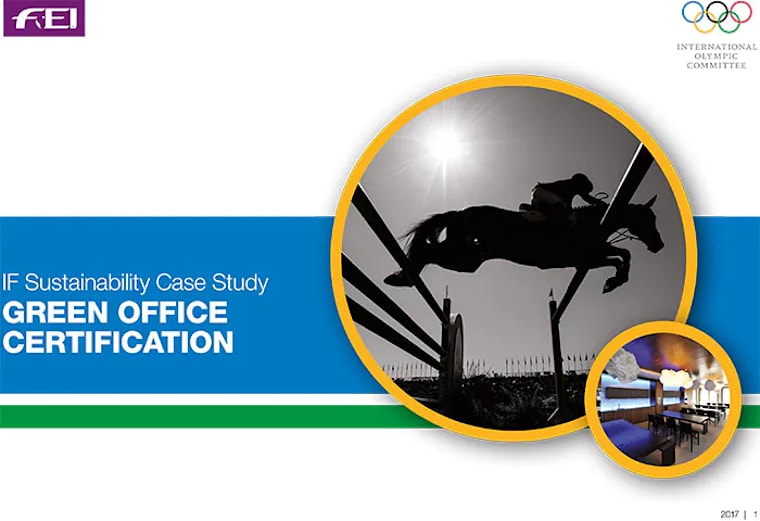 FEI

INTERNATIONAL OLYMPIC COMMITTEE

IF Sustainability Case Study
GREEN OFFICE CERTIFICATION

2017 | 1